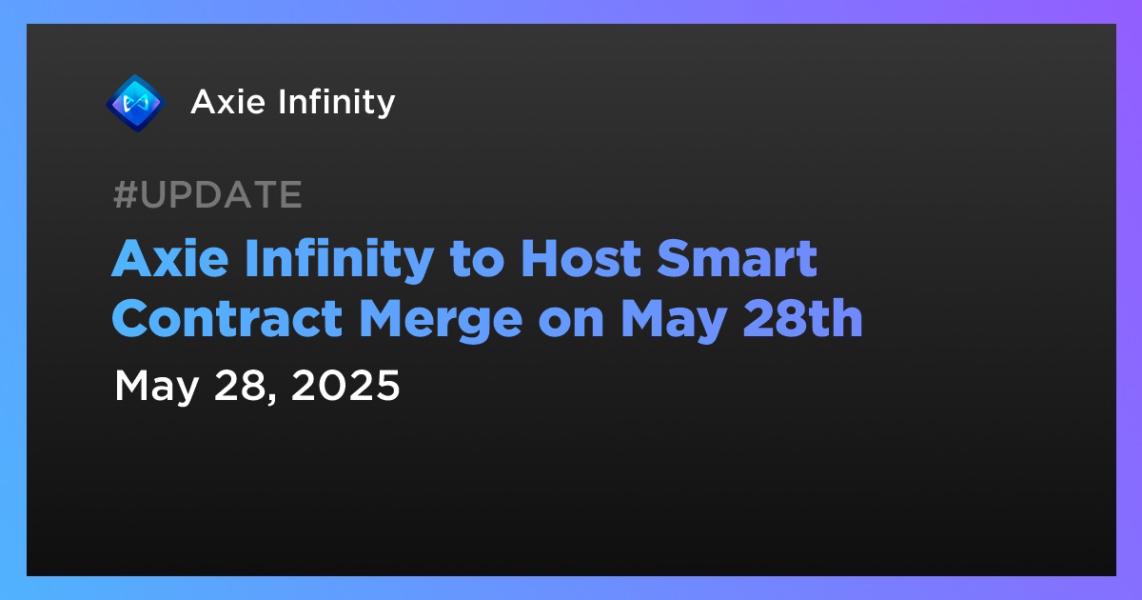 Axie Infinity

#UPDATE

Axie Infinity to Host Smart Contract Merge on May 28th

May 28, 2025